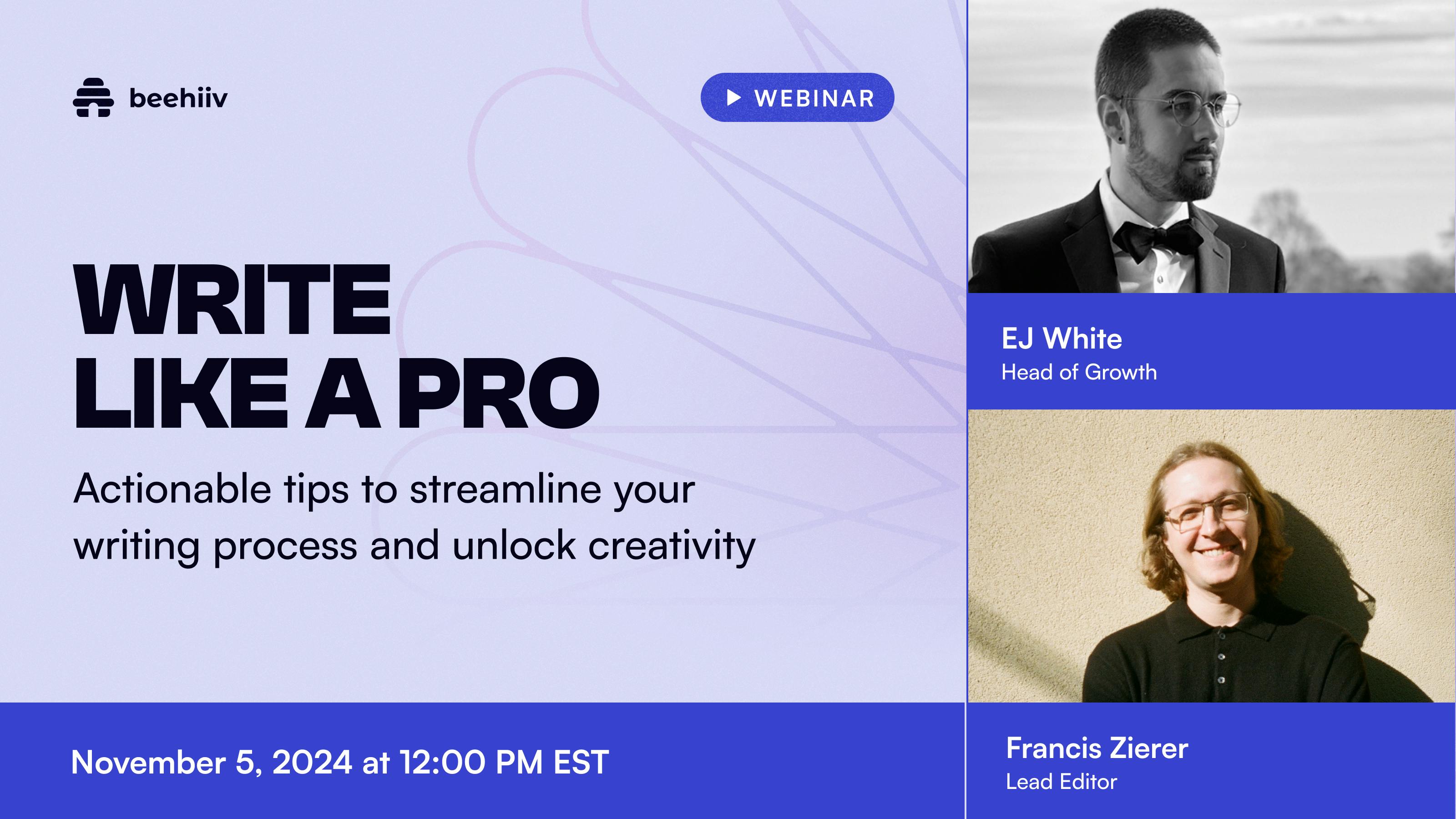 beehiiv

WEBINAR

WRITE
LIKE A PRO

Actionable tips to streamline your writing process and unlock creativity

November 5, 2024 at 12:00 PM EST

EJ White
Head of Growth

Francis Zierer
Lead Editor